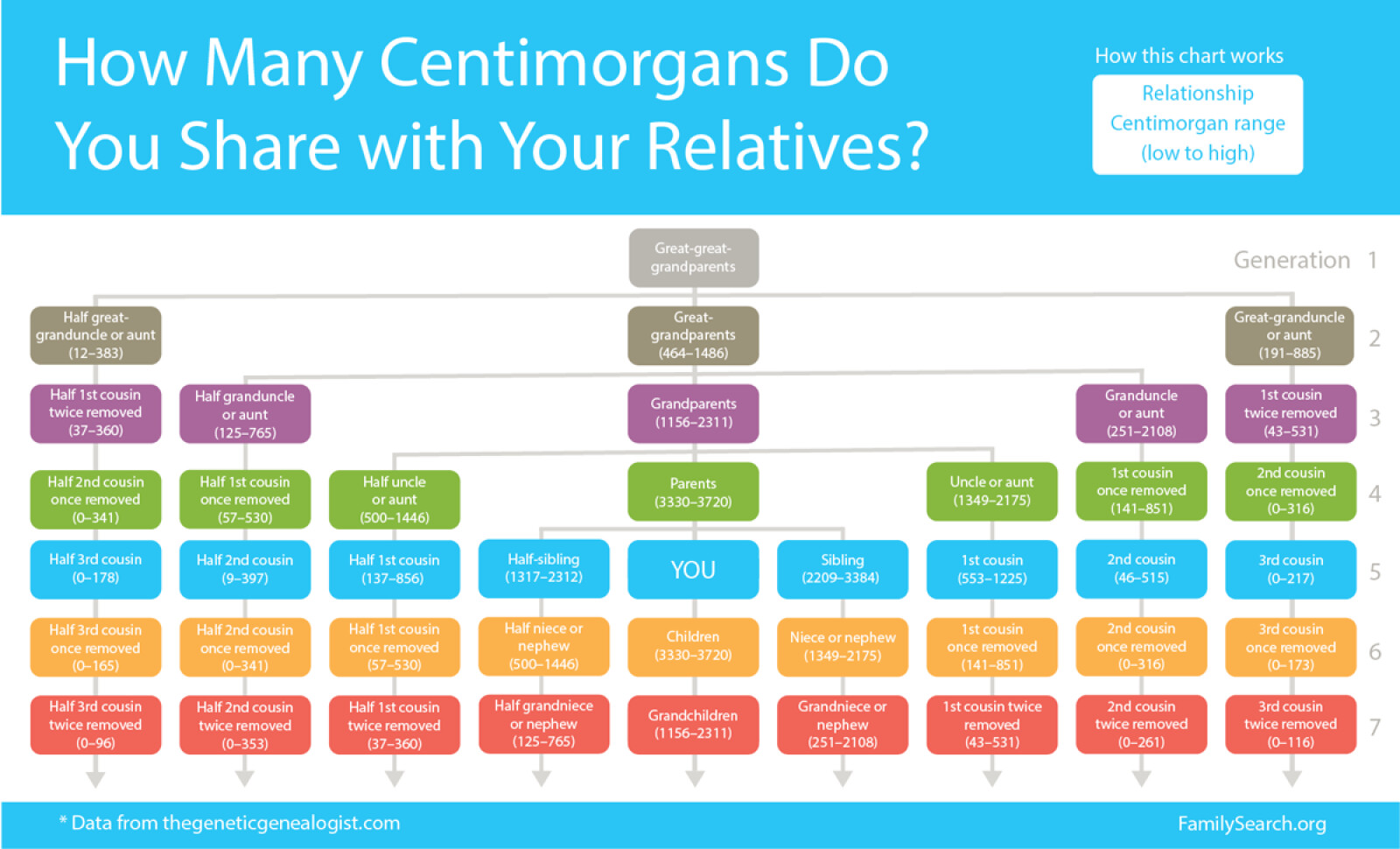 How Many Centimorgans Do You Share with Your Relatives?

How this chart works

Relationship
Centimorgan range
(low to high)

Great-great-grandparents

Generation 1

Half great-granduncle or aunt (12–383)

Great-grandparents (464–1486)

Great-granduncle or aunt (191–885)

2

Half 1st cousin twice removed (37–360)

Half granduncle or aunt (125–765)

Grandparents (1156–2311)

Granduncle or aunt (251–2108)

1st cousin twice removed (43–531)

3

Half 2nd cousin once removed (0–341)

Half 1st cousin once removed (57–530)

Half uncle or aunt (500–1446)

Parents (3330–3720)

Uncle or aunt (1349–2175)

1st cousin once removed (141–851)

2nd cousin once removed (0–316)

4

Half 3rd cousin (0–178)

Half 2nd cousin (9–397)

Half 1st cousin (137–856)

Half-sibling (1317–2312)

YOU

Sibling (2209–3384)

1st cousin (553–1225)

2nd cousin (46–515)

3rd cousin (0–217)

5

Half 3rd cousin once removed (0–165)

Half 2nd cousin once removed (0–341)

Half 1st cousin once removed (57–530)

Half niece or nephew (500–1446)

Children (3330–3720)

Niece or nephew (1349–2175)

1st cousin once removed (141–851)

2nd cousin once removed (0–316)

3rd cousin once removed (0–173)

6

Half 3rd cousin twice removed (0–96)

Half 2nd cousin twice removed (0–353)

Half 1st cousin twice removed (37–360)

Half grandniece or nephew (125–765)

Grandchildren (1156–2311)

Grandniece or nephew (251–2108)

1st cousin twice removed (43–531)

2nd cousin twice removed (0–261)

3rd cousin twice removed (0–116)

7

* Data from thegeneticgenealogist.com

FamilySearch.org